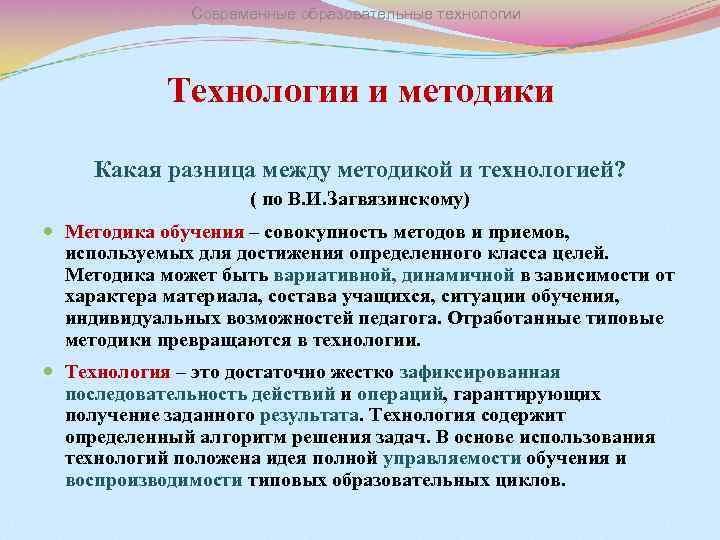 Современные образовательные технологии

Технологии и методики

Какая разница между методикой и технологией?
( по В.И.Загвязинскому)

Методика обучения – совокупность методов и приемов, используемых для достижения определенного класса целей. Методика может быть вариативной, динамичной в зависимости от характера материала, состава учащихся, ситуации обучения, индивидуальных возможностей педагога. Отработанные типовые методики превращаются в технологии.

Технология – это достаточно жестко зафиксированная последовательность действий и операций, гарантирующих получение заданного результата. Технология содержит определенный алгоритм решения задач. В основе использования технологий положена идея полной управляемости обучения и воспроизводимости типовых образовательных циклов.